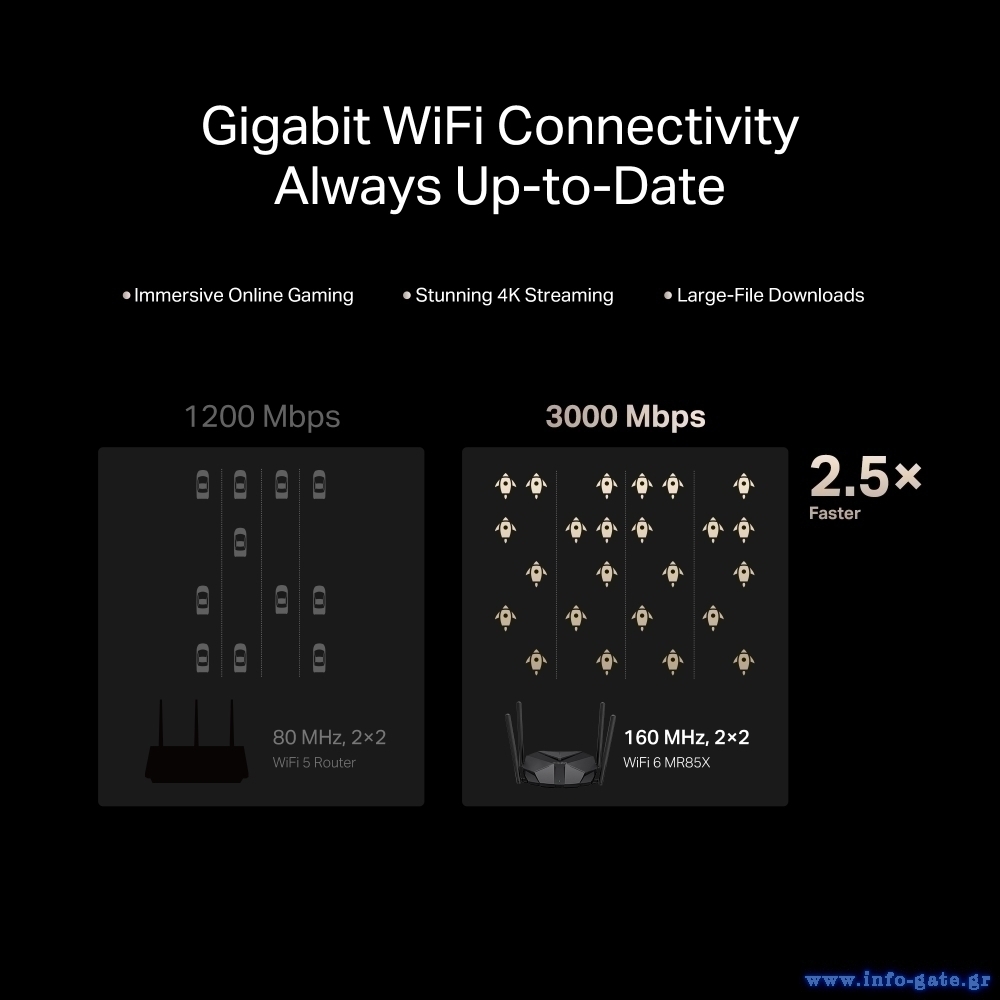 Gigabit WiFi Connectivity
Always Up-to-Date

• Immersive Online Gaming • Stunning 4K Streaming • Large-File Downloads

1200 Mbps

80 MHz, 2×2
WiFi 5 Router

3000 Mbps

160 MHz, 2×2
WiFi 6 MR85X

2.5×
Faster

www.info-gate.gr